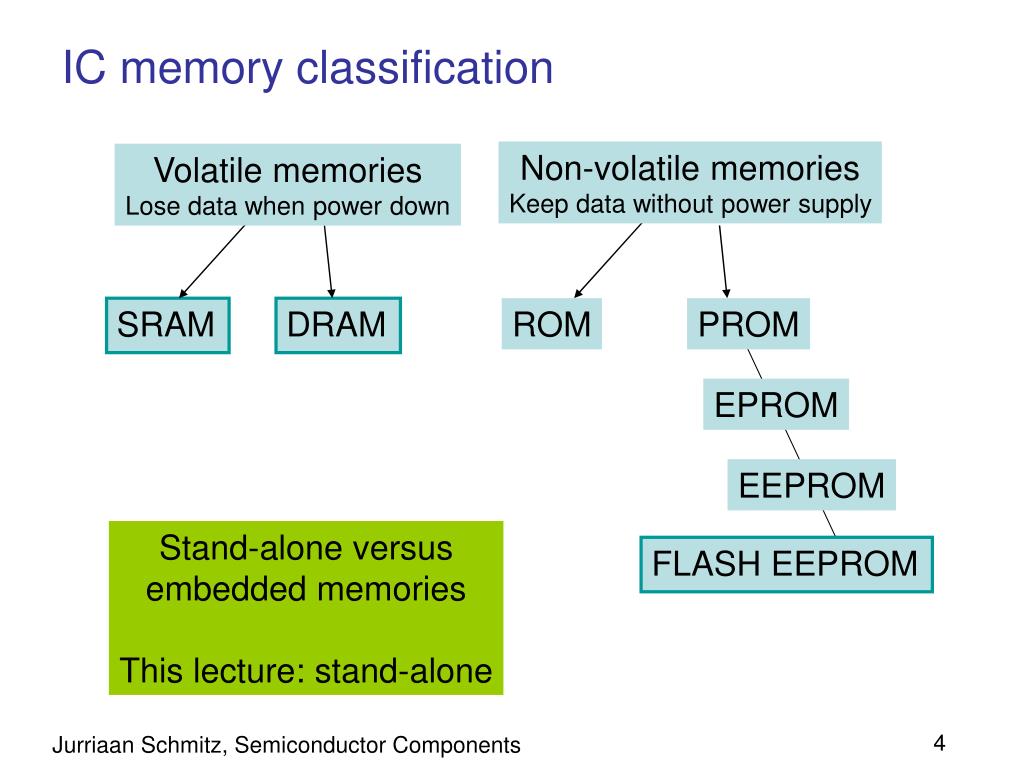 IC memory classification

Volatile memories
Lose data when power down

Non-volatile memories
Keep data without power supply

SRAM

DRAM

ROM

PROM

EPROM

EEPROM

FLASH EEPROM

Stand-alone versus embedded memories

This lecture: stand-alone

Jurriaan Schmitz, Semiconductor Components

4